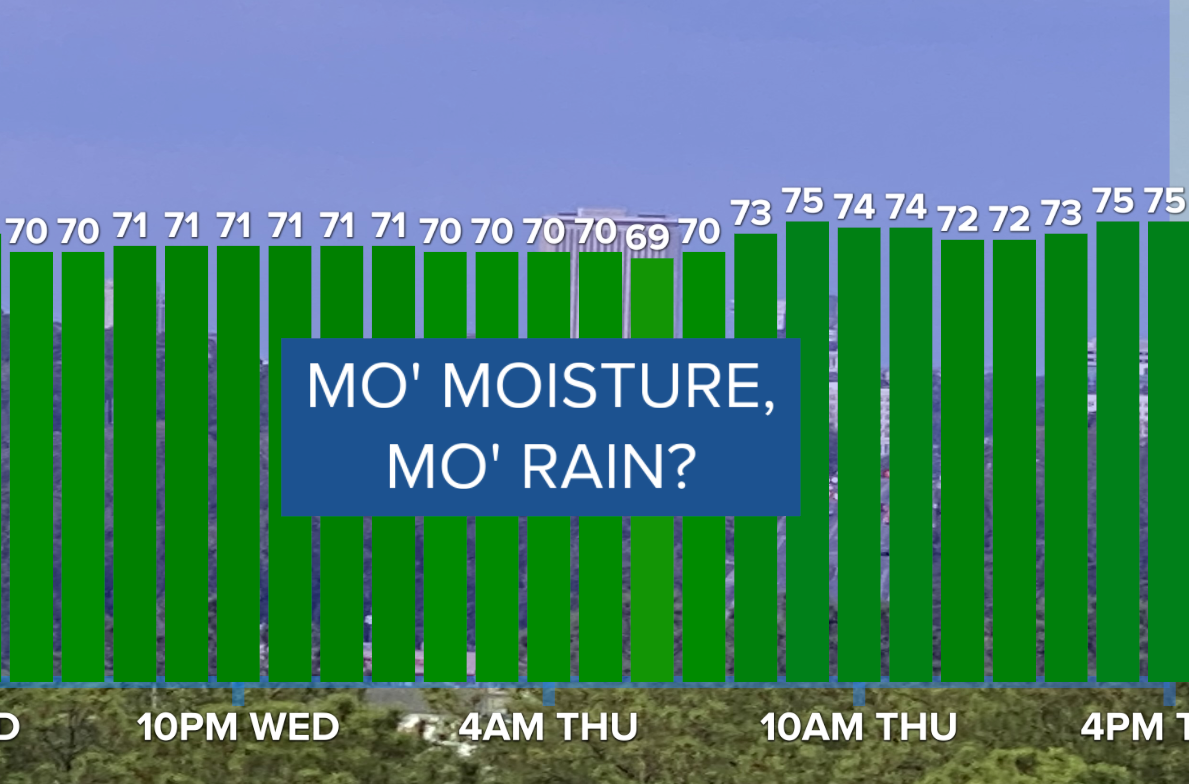 70 70 71 71 71 71 71 71 70 70 70 70 69 70 73 75 74 74 72 72 73 75 75

MO' MOISTURE, MO' RAIN?

D 10PM WED 4AM THU 10AM THU 4PM T